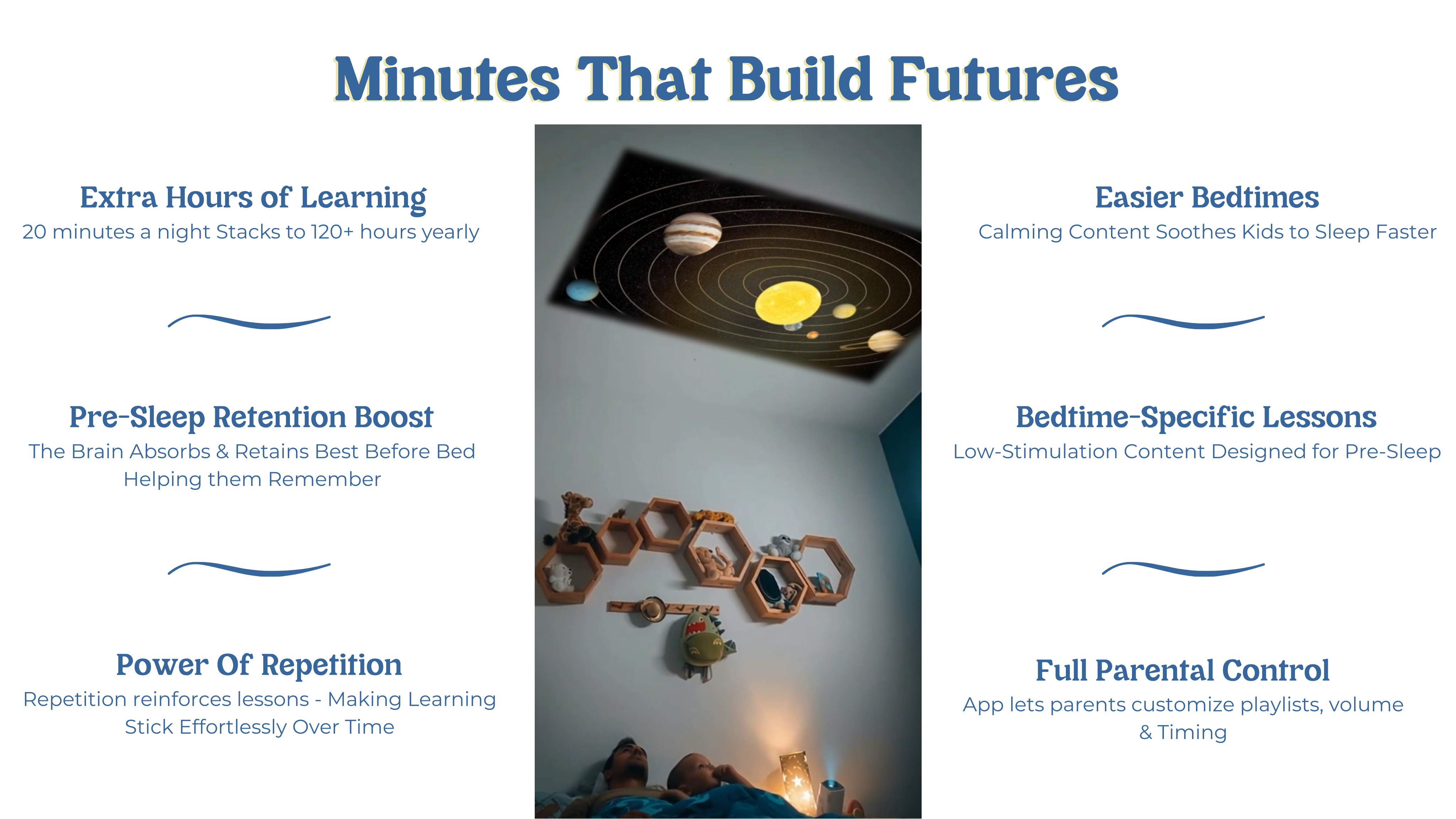 Minutes That Build Futures

Extra Hours of Learning
20 minutes a night Stacks to 120+ hours yearly

Pre-Sleep Retention Boost
The Brain Absorbs & Retains Best Before Bed Helping them Remember

Power Of Repetition
Repetition reinforces lessons - Making Learning Stick Effortlessly Over Time

Easier Bedtimes
Calming Content Soothes Kids to Sleep Faster

Bedtime-Specific Lessons
Low-Stimulation Content Designed for Pre-Sleep

Full Parental Control
App lets parents customize playlists, volume & Timing